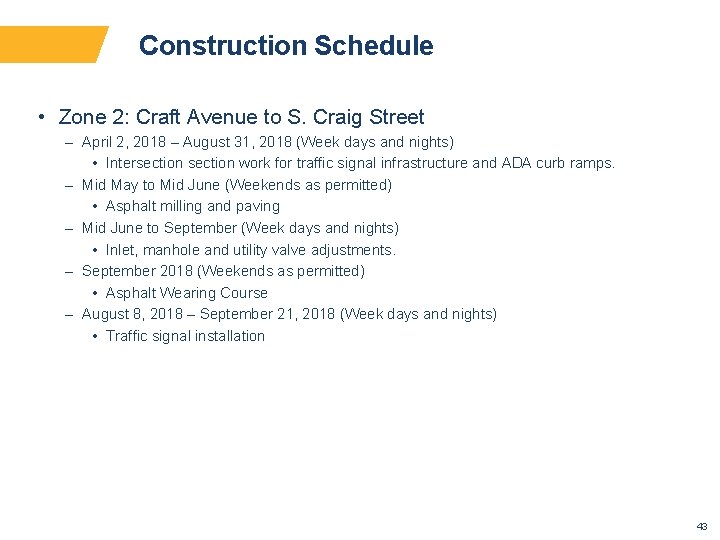 Construction Schedule

• Zone 2: Craft Avenue to S. Craig Street
– April 2, 2018 – August 31, 2018 (Week days and nights)
• Intersection section work for traffic signal infrastructure and ADA curb ramps.
– Mid May to Mid June (Weekends as permitted)
• Asphalt milling and paving
– Mid June to September (Week days and nights)
• Inlet, manhole and utility valve adjustments.
– September 2018 (Weekends as permitted)
• Asphalt Wearing Course
– August 8, 2018 – September 21, 2018 (Week days and nights)
• Traffic signal installation

43